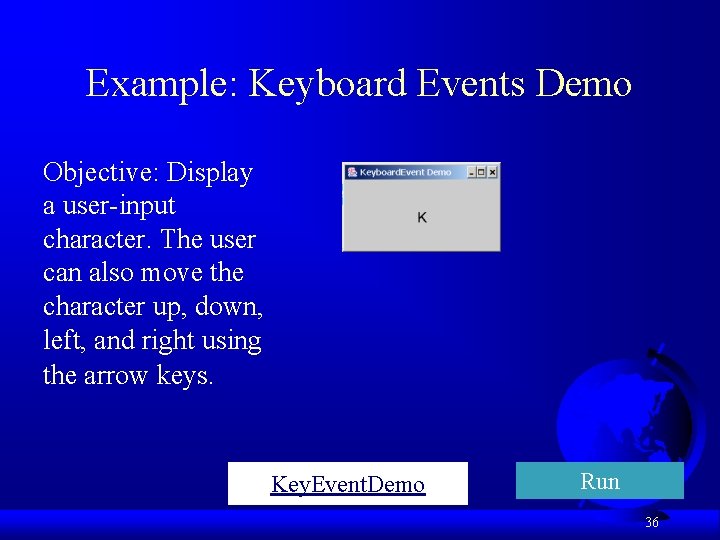 Example: Keyboard Events Demo

Objective: Display a user-input character. The user can also move the character up, down, left, and right using the arrow keys.

KeyboardEvent Demo

K

KeyEventDemo

Run

36